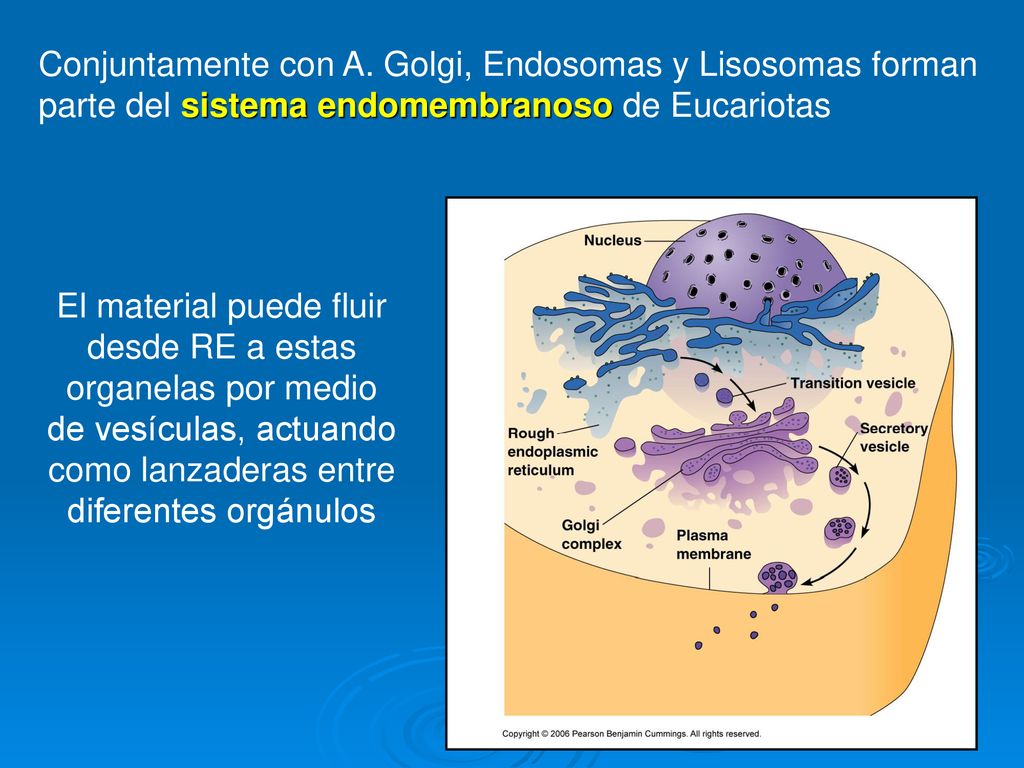 Conjuntamente con A. Golgi, Endosomas y Lisosomas forman parte del sistema endomembranoso de Eucariotas

El material puede fluir desde RE a estas organelas por medio de vesículas, actuando como lanzaderas entre diferentes orgánulos

Nucleus

Transition vesicle

Rough endoplasmic reticulum

Secretory vesicle

Golgi complex

Plasma membrane

Copyright © 2006 Pearson Benjamin Cummings. All rights reserved.